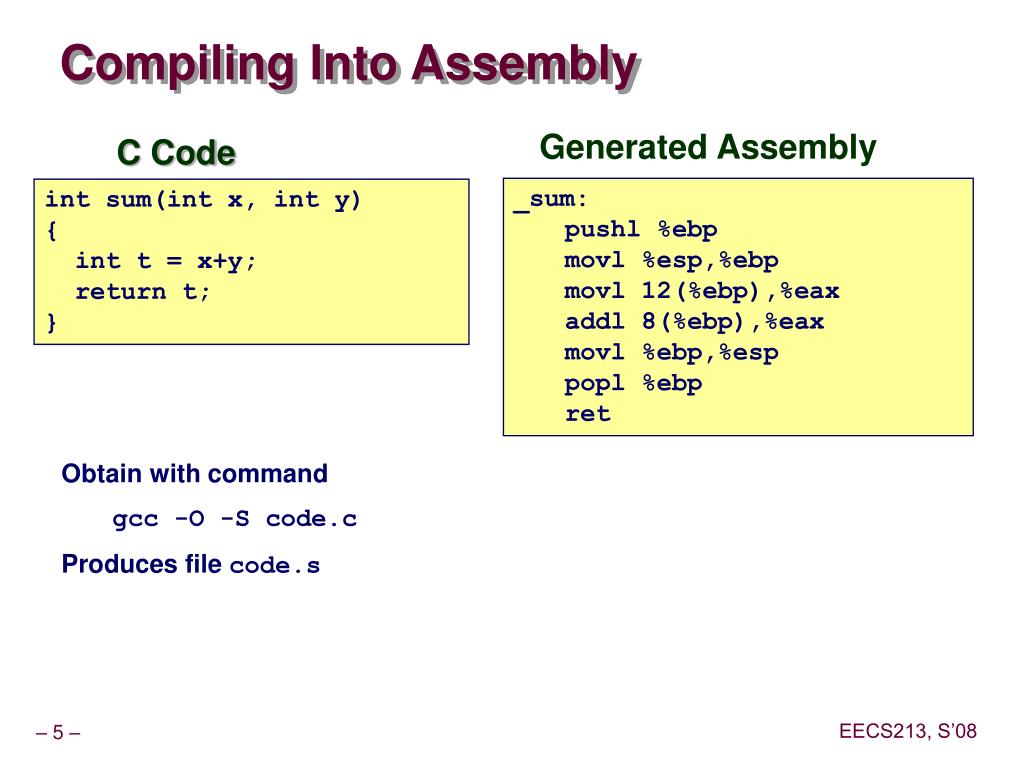 Compiling Into Assembly

C Code

int sum(int x, int y)
{
  int t = x+y;
  return t;
}

Generated Assembly

_sum:
    pushl %ebp
    movl %esp,%ebp
    movl 12(%ebp),%eax
    addl 8(%ebp),%eax
    movl %ebp,%esp
    popl %ebp
    ret

Obtain with command

gcc -O -S code.c

Produces file code.s

– 5 –

EECS213, S'08